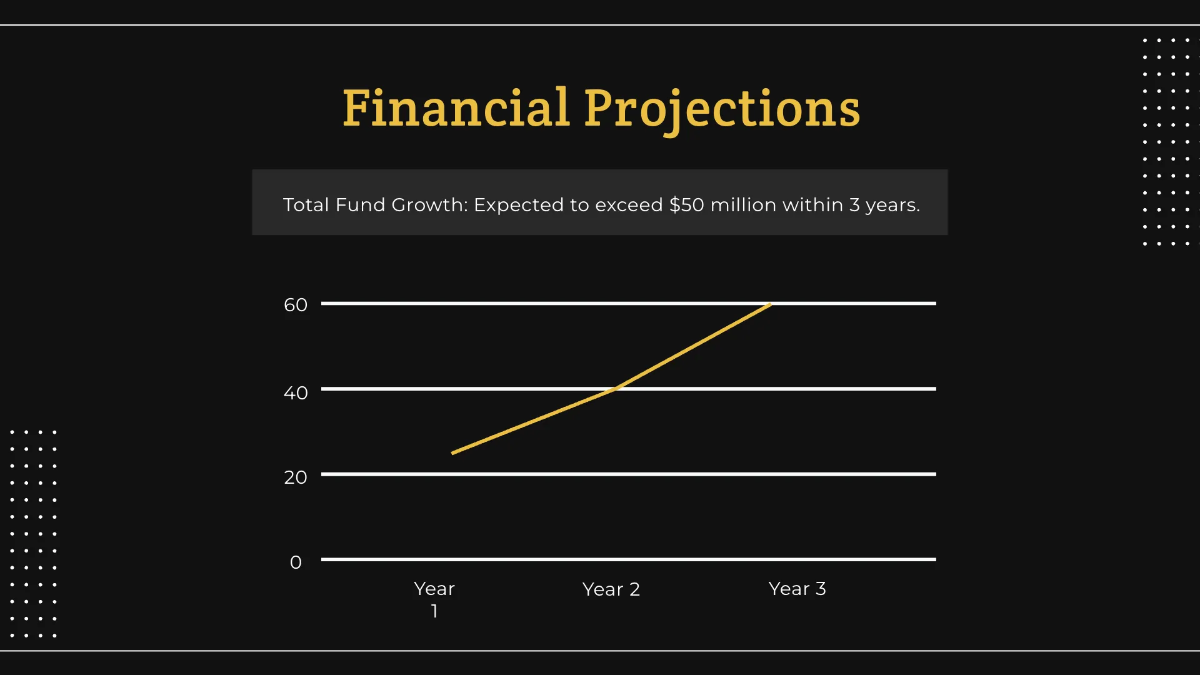 Financial Projections

Total Fund Growth: Expected to exceed \$50 million within 3 years.

60
40
20
0

Year 1
Year 2
Year 3